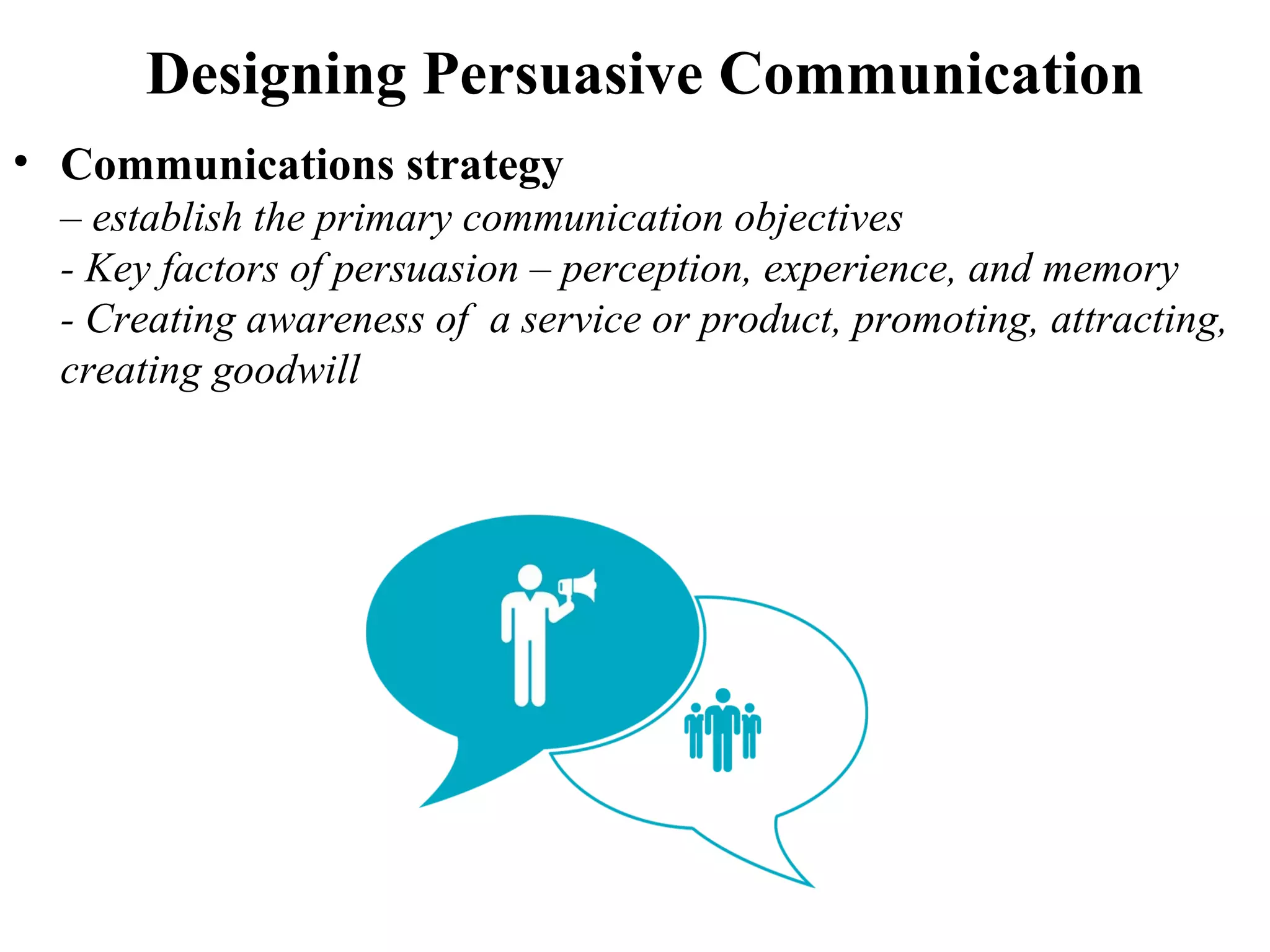 Designing Persuasive Communication

• Communications strategy
– establish the primary communication objectives
- Key factors of persuasion – perception, experience, and memory
- Creating awareness of  a service or product, promoting, attracting, creating goodwill